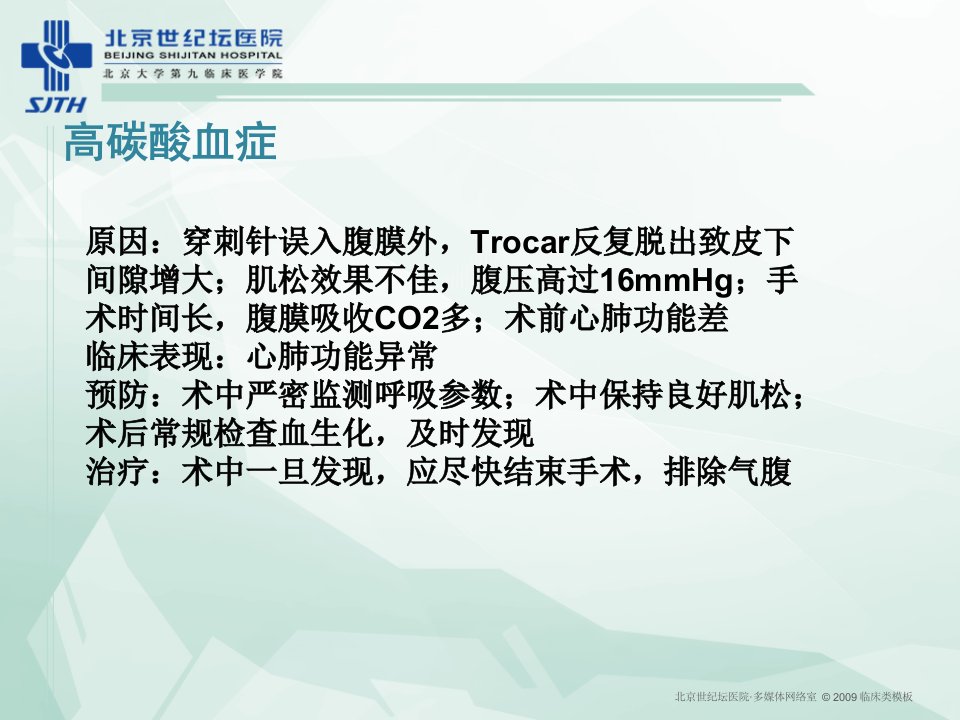 北京世纪坛医院
BEIJING SHIJITAN HOSPITAL
北京大学第九临床医学院
SJTH

高碳酸血症

原因：穿刺针误入腹膜外，Trocar反复脱出致皮下间隙增大；肌松效果不佳，腹压高过16mmHg；手术时间长，腹膜吸收CO2多；术前心肺功能差
临床表现：心肺功能异常
预防：术中严密监测呼吸参数；术中保持良好肌松；术后常规检查血生化，及时发现
治疗：术中一旦发现，应尽快结束手术，排除气腹

北京世纪坛医院·多媒体网络室 © 2009 临床类模板